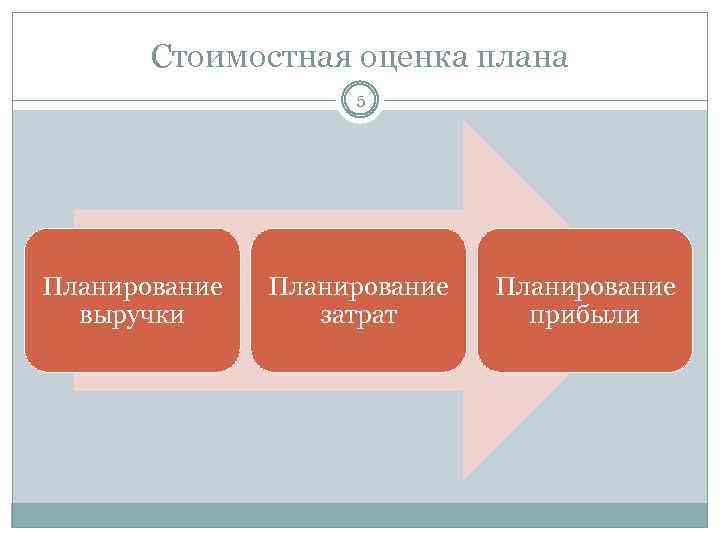 Стоимостная оценка плана

5

Планирование выручки

Планирование затрат

Планирование прибыли